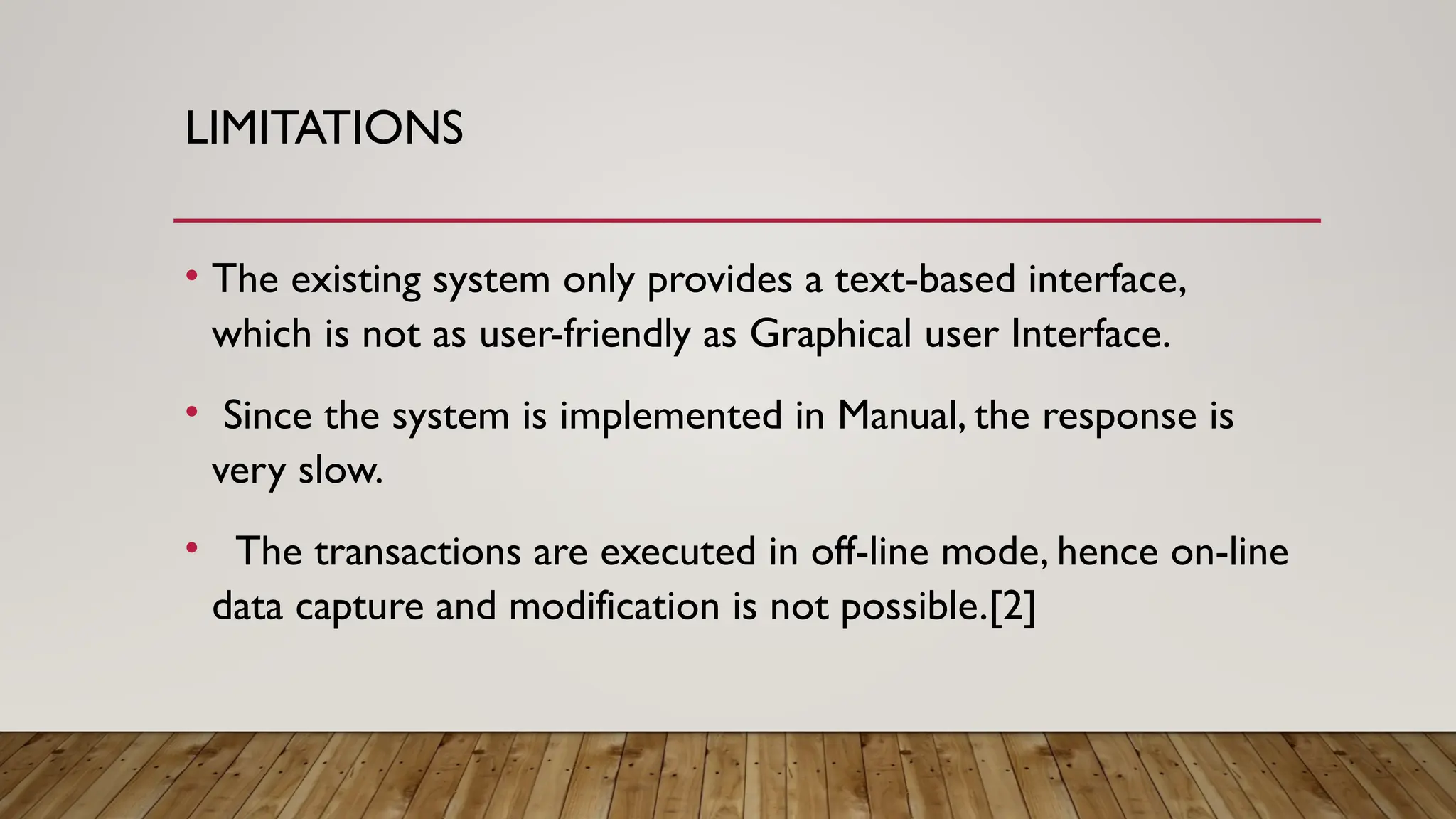 LIMITATIONS

• The existing system only provides a text-based interface, which is not as user-friendly as Graphical user Interface.

• Since the system is implemented in Manual, the response is very slow.

• The transactions are executed in off-line mode, hence on-line data capture and modification is not possible.[2]